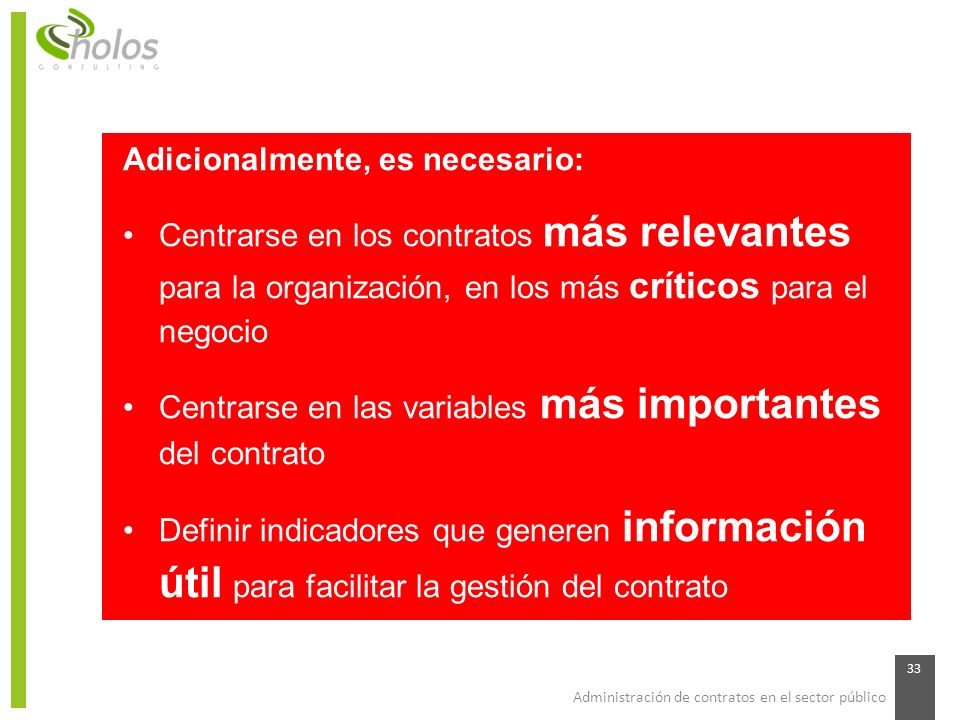 holos
CONSULTING

Adicionalmente, es necesario:

• Centrarse en los contratos más relevantes para la organización, en los más críticos para el negocio

• Centrarse en las variables más importantes del contrato

• Definir indicadores que generen información útil para facilitar la gestión del contrato

33

Administración de contratos en el sector público